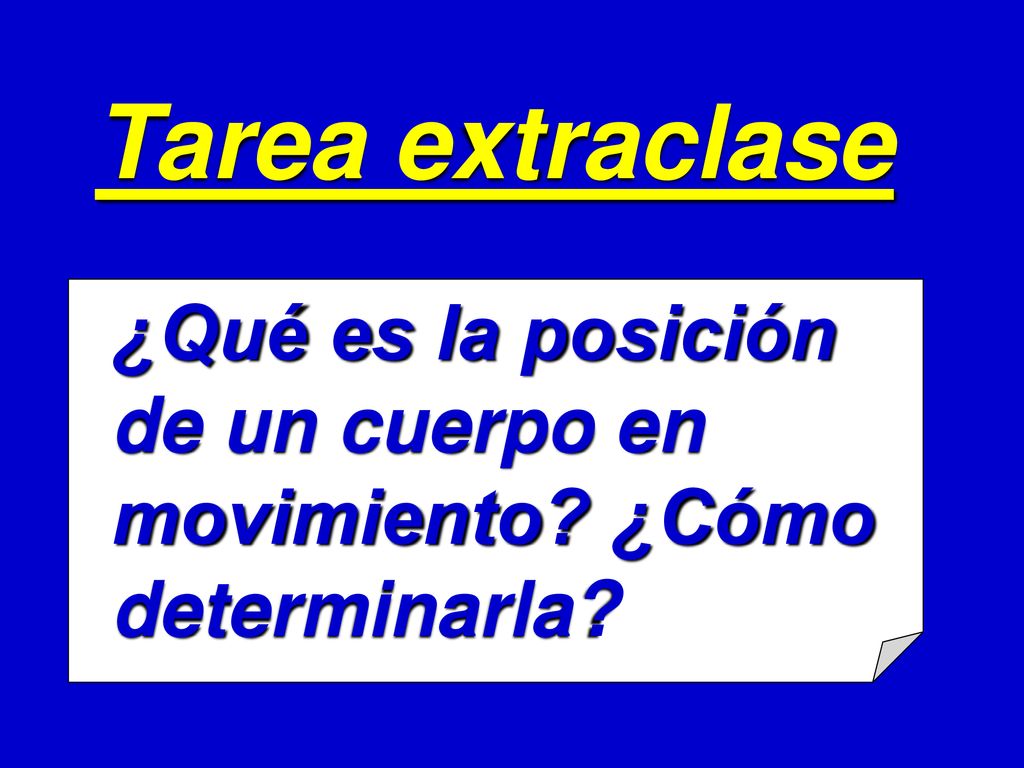 Tarea extraclase

¿Qué es la posición de un cuerpo en movimiento? ¿Cómo determinarla?